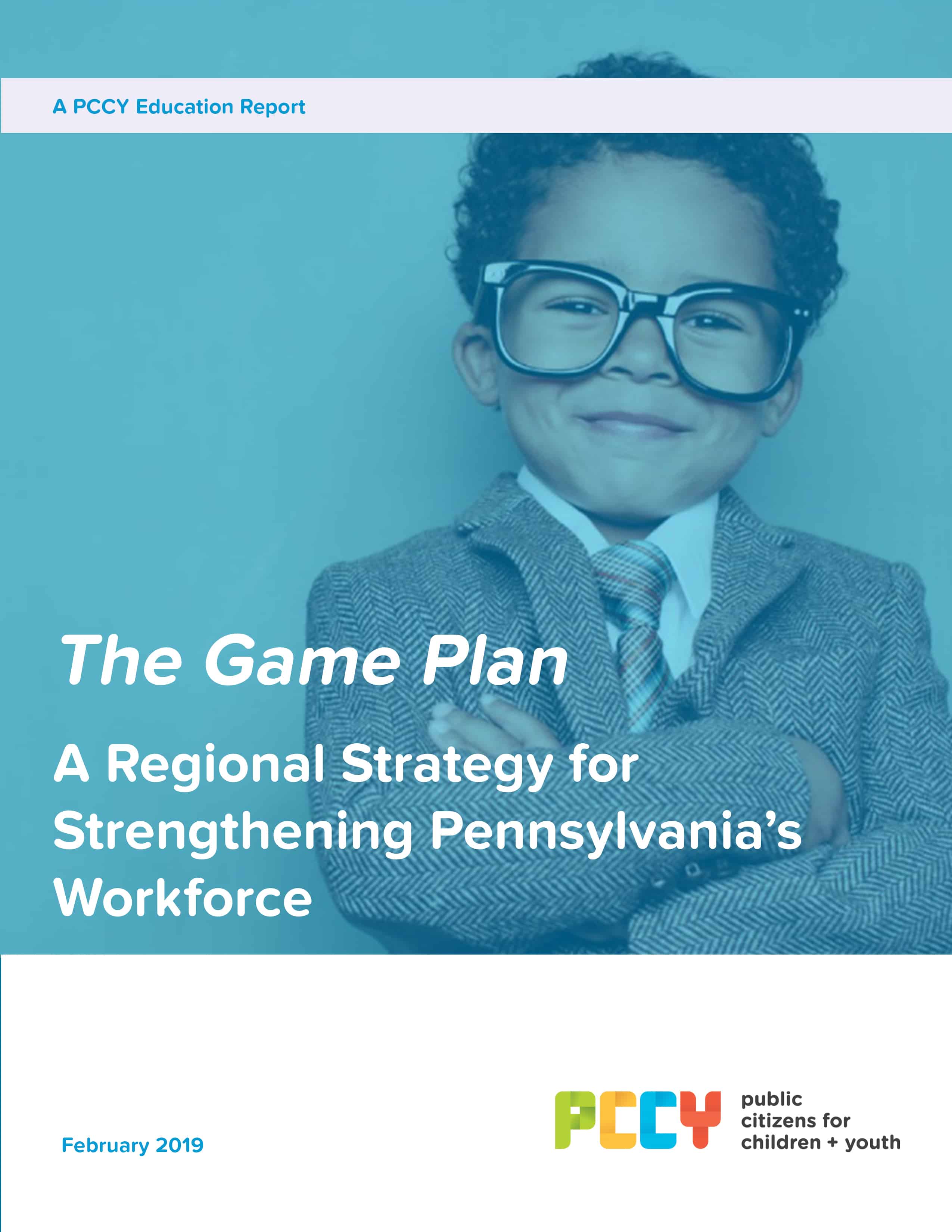 A PCCY Education Report

The Game Plan

A Regional Strategy for Strengthening Pennsylvania's Workforce

February 2019

PCCY public citizens for children + youth